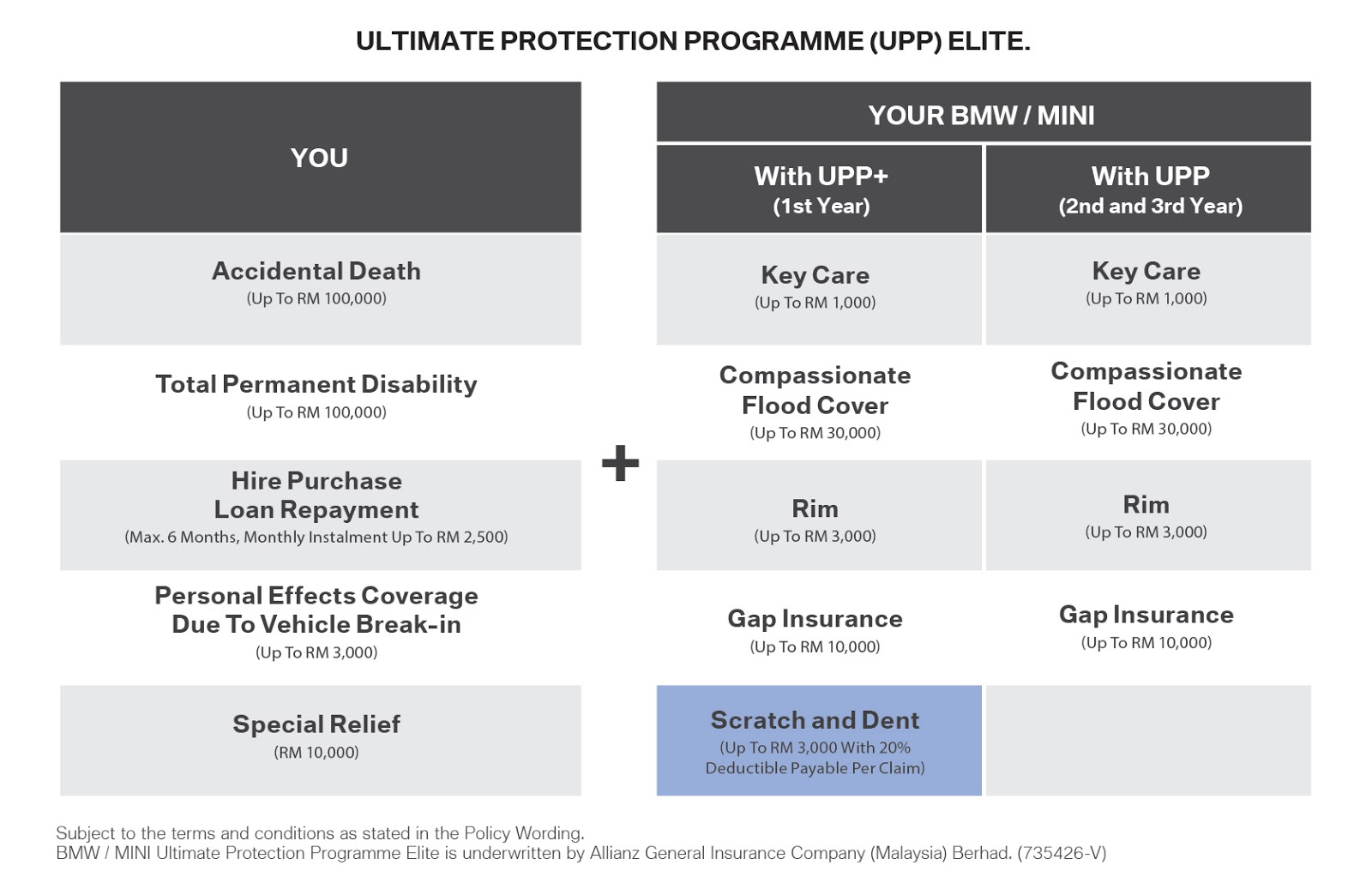 ULTIMATE PROTECTION PROGRAMME (UPP) ELITE.

| YOU |
|---|
| Accidental Death (Up To RM 100,000) |
| Total Permanent Disability (Up To RM 100,000) |
| Hire Purchase Loan Repayment (Max. 6 Months, Monthly Instalment Up To RM 2,500) |
| Personal Effects Coverage Due To Vehicle Break-in (Up To RM 3,000) |
| Special Relief (RM 10,000) |

+

YOUR BMW / MINI

| With UPP+ (1st Year) | With UPP (2nd and 3rd Year) |
|---|---|
| Key Care (Up To RM 1,000) | Key Care (Up To RM 1,000) |
| Compassionate Flood Cover (Up To RM 30,000) | Compassionate Flood Cover (Up To RM 30,000) |
| Rim (Up To RM 3,000) | Rim (Up To RM 3,000) |
| Gap Insurance (Up To RM 10,000) | Gap Insurance (Up To RM 10,000) |
| Scratch and Dent (Up To RM 3,000 With 20% Deductible Payable Per Claim) | |

Subject to the terms and conditions as stated in the Policy Wording.
BMW / MINI Ultimate Protection Programme Elite is underwritten by Allianz General Insurance Company (Malaysia) Berhad. (735426-V)